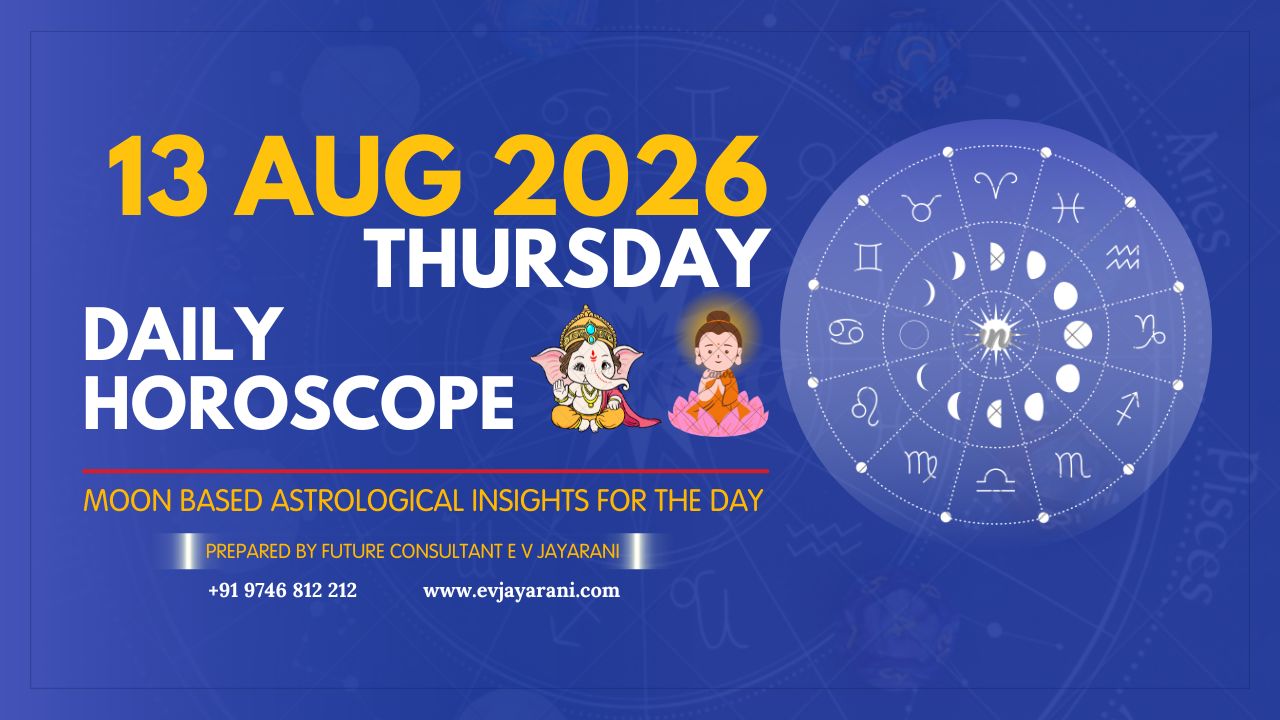 13 AUG 2026
THURSDAY
DAILY
HOROSCOPE

MOON BASED ASTROLOGICAL INSIGHTS FOR THE DAY

PREPARED BY FUTURE CONSULTANT E V JAYARANI

+91 9746 812 212 www.evjayarani.com

Aries
Pisces